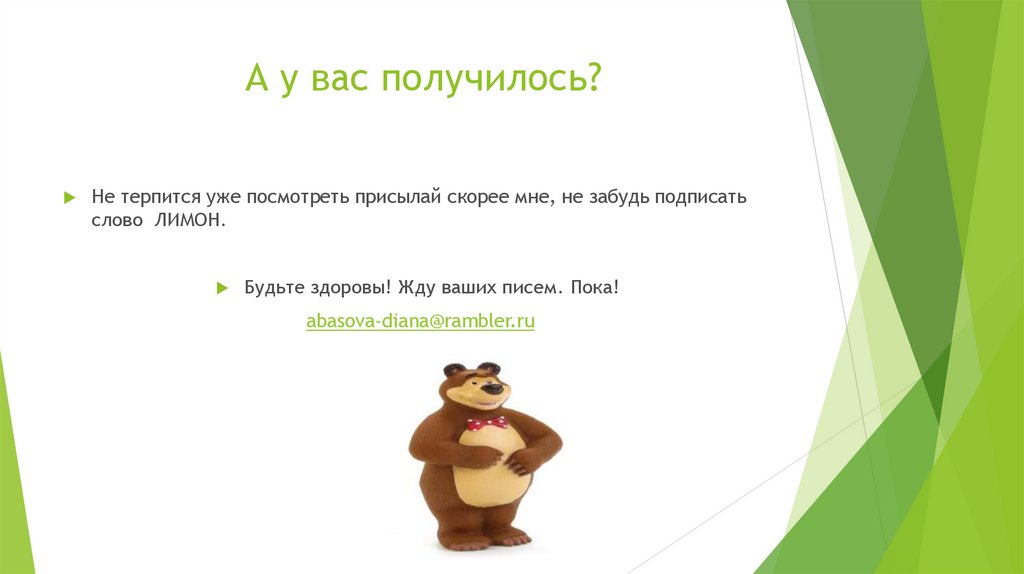 А у вас получилось?

Не терпится уже посмотреть присылай скорее мне, не забудь подписать слово ЛИМОН.

Будьте здоровы! Жду ваших писем. Пока!

abasova-diana@rambler.ru